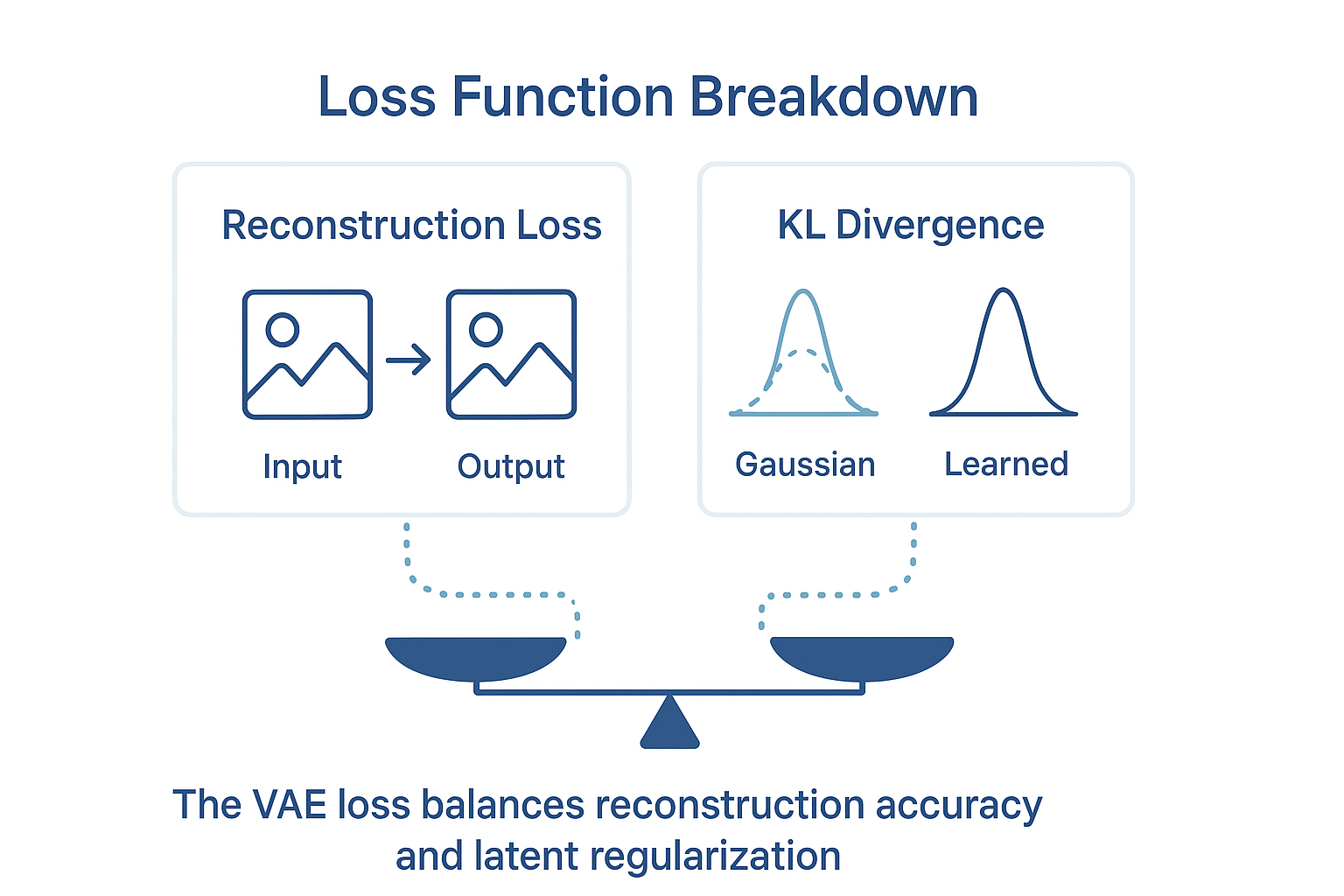 Loss Function Breakdown

Reconstruction Loss

Input

Output

KL Divergence

Gaussian

Learned

The VAE loss balances reconstruction accuracy and latent regularization